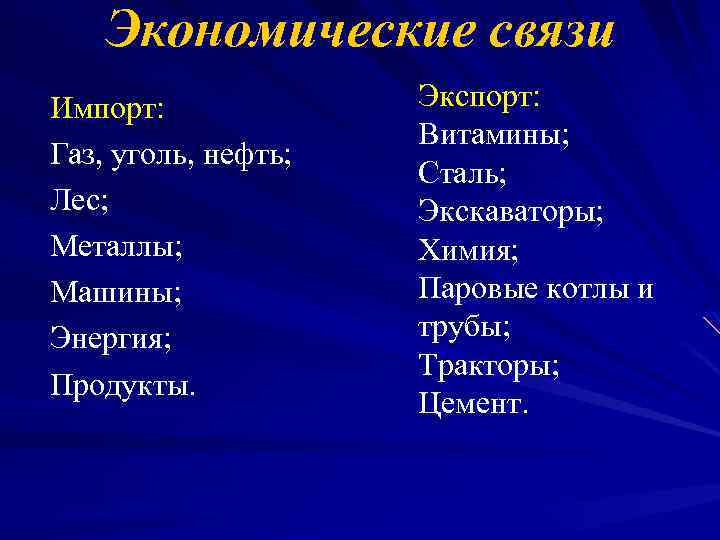 Экономические связи

Импорт:
Газ, уголь, нефть;
Лес;
Металлы;
Машины;
Энергия;
Продукты.

Экспорт:
Витамины;
Сталь;
Экскаваторы;
Химия;
Паровые котлы и трубы;
Тракторы;
Цемент.